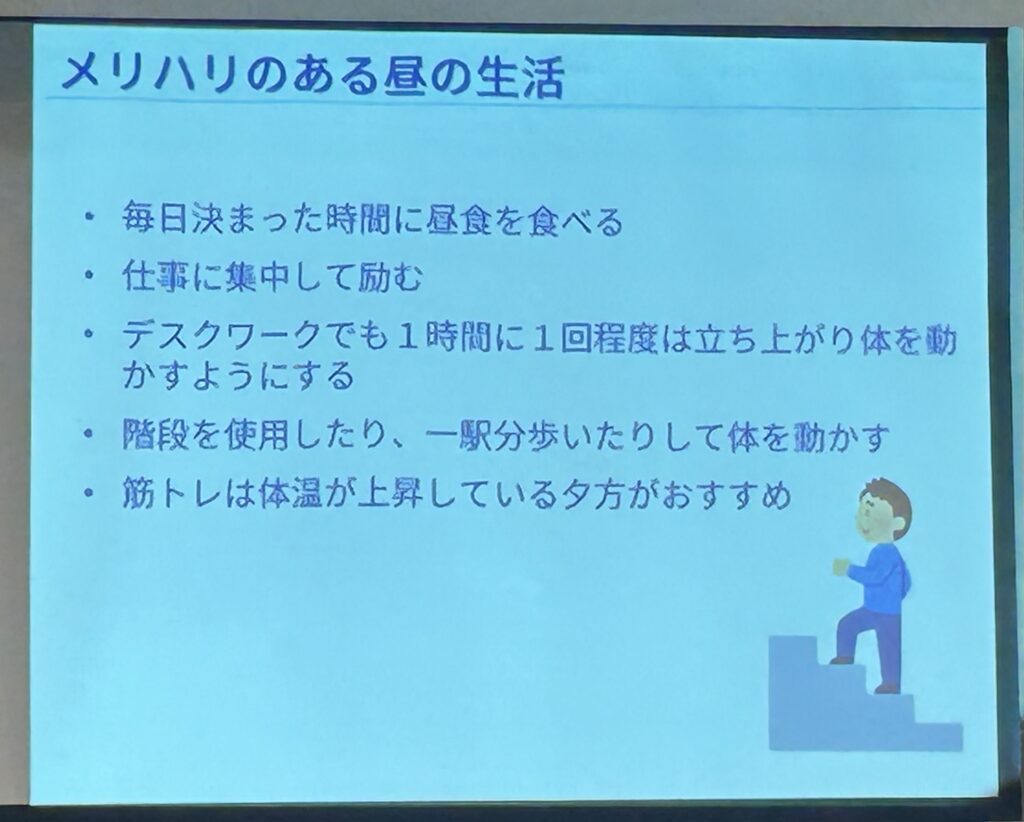 メリハリのある昼の生活

• 毎日決まった時間に昼食を食べる
• 仕事に集中して励む
• デスクワークでも１時間に１回程度は立ち上がり体を動かすようにする
• 階段を使用したり、一駅分歩いたりして体を動かす
• 筋トレは体温が上昇している夕方がおすすめ